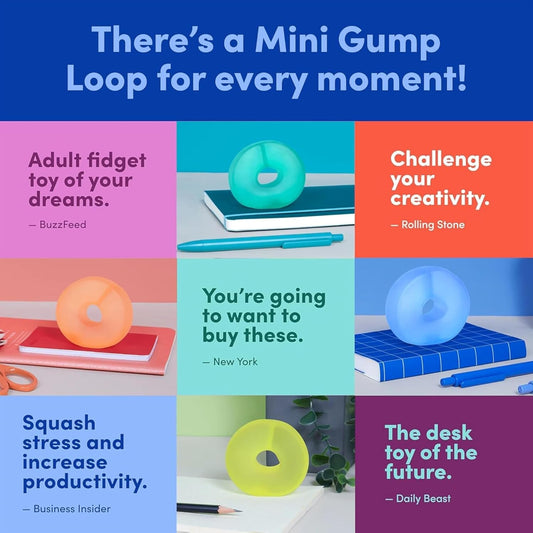 There's a Mini Gump Loop for every moment!

Adult fidget toy of your dreams.

— BuzzFeed

Challenge your creativity.

— Rolling Stone

You're going to want to buy these.

— New York

Squash stress and increase productivity.

— Business Insider

The desk toy of the future.

— Daily Beast